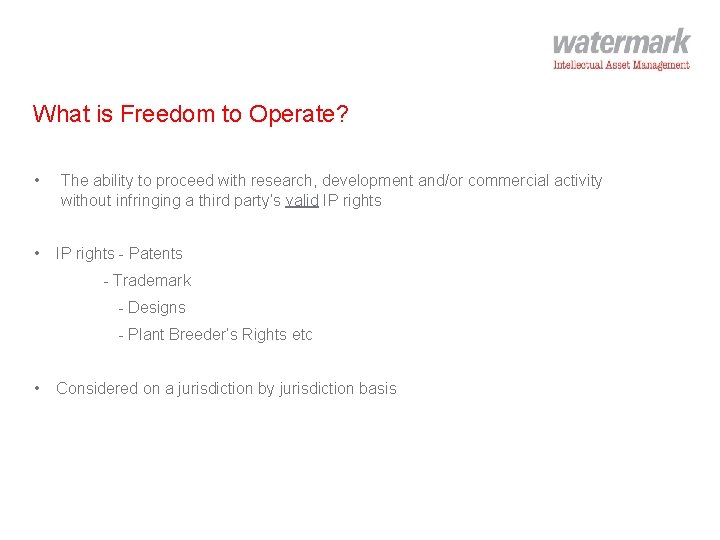 watermark
Intellectual Asset Management

What is Freedom to Operate?

• The ability to proceed with research, development and/or commercial activity without infringing a third party's valid IP rights

• IP rights - Patents
- Trademark
- Designs
- Plant Breeder's Rights etc

• Considered on a jurisdiction by jurisdiction basis